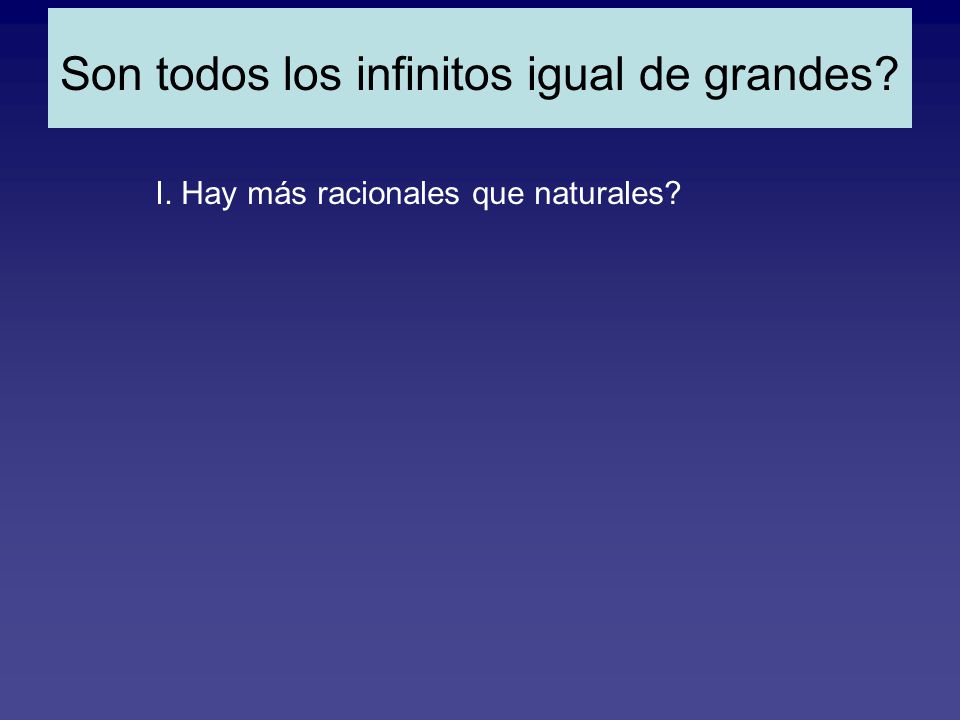 Son todos los infinitos igual de grandes?

I. Hay más racionales que naturales?